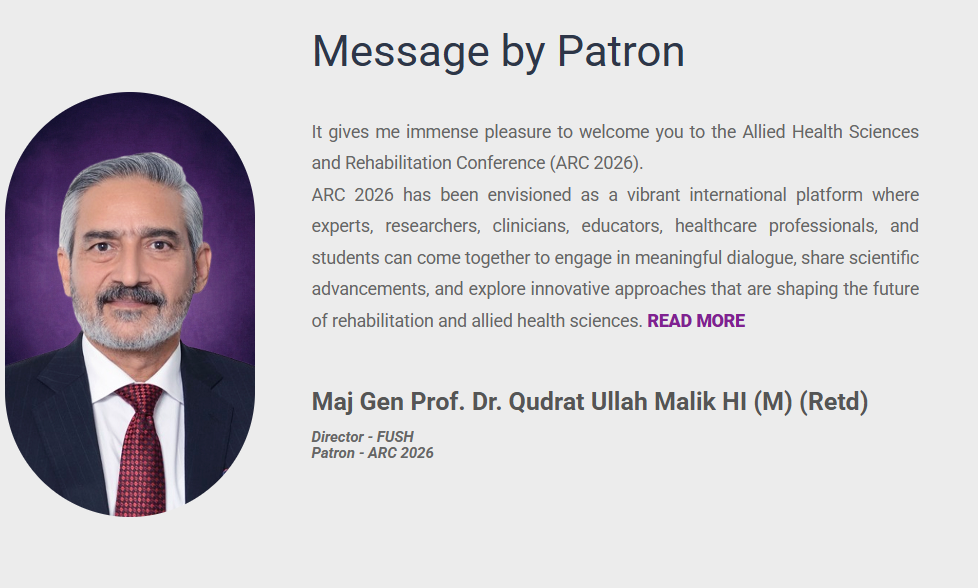 Message by Patron

It gives me immense pleasure to welcome you to the Allied Health Sciences and Rehabilitation Conference (ARC 2026).
ARC 2026 has been envisioned as a vibrant international platform where experts, researchers, clinicians, educators, healthcare professionals, and students can come together to engage in meaningful dialogue, share scientific advancements, and explore innovative approaches that are shaping the future of rehabilitation and allied health sciences. READ MORE

Maj Gen Prof. Dr. Qudrat Ullah Malik HI (M) (Retd)

Director - FUSH
Patron - ARC 2026